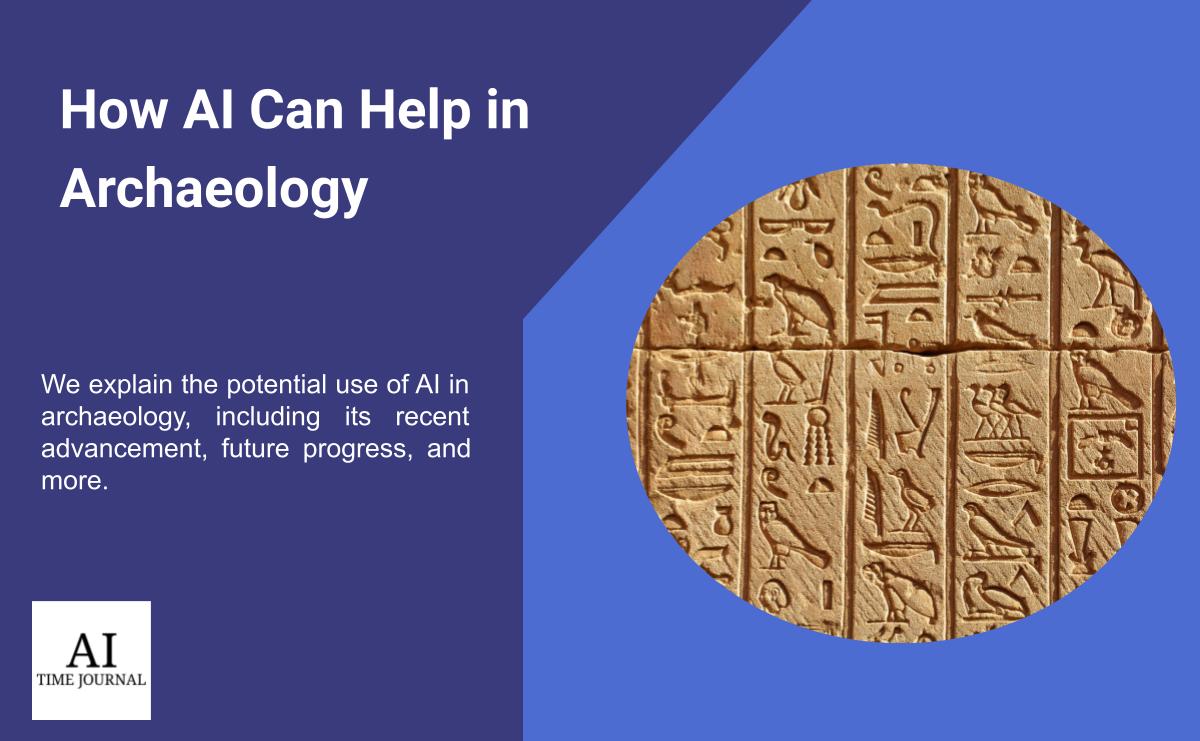 How AI Can Help in Archaeology

We explain the potential use of AI in archaeology, including its recent advancement, future progress, and more.

AI
TIME JOURNAL